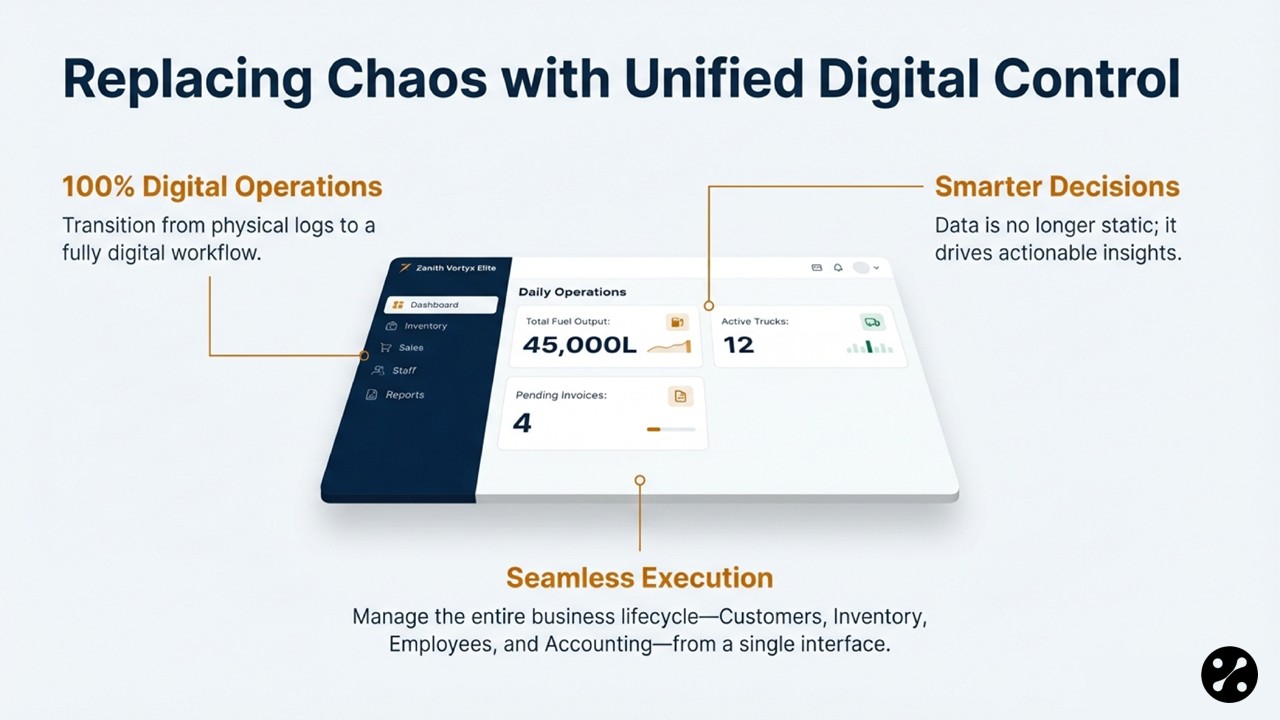 Replacing Chaos with Unified Digital Control

100% Digital Operations

Transition from physical logs to a fully digital workflow.

Smarter Decisions

Data is no longer static; it drives actionable insights.

Zanith Vortyx Elite

Dashboard

Inventory

Sales

Staff

Reports

Daily Operations

Total Fuel Output:

45,000L

Active Trucks:

12

Pending Invoices:

4

Seamless Execution

Manage the entire business lifecycle—Customers, Inventory, Employees, and Accounting—from a single interface.